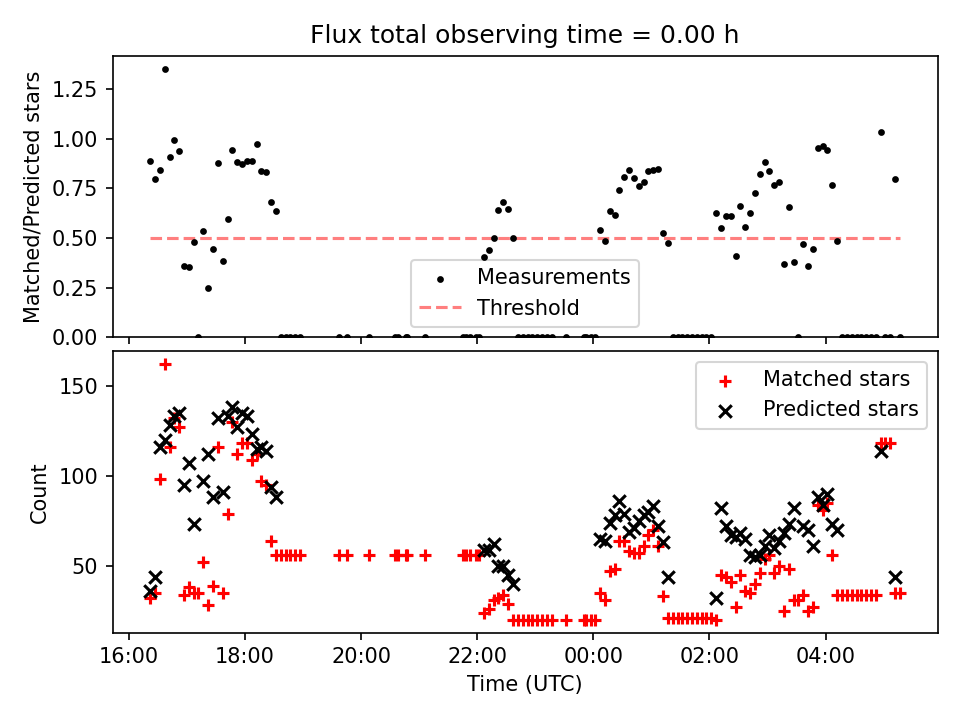 Flux total observing time = 0.00 h

Matched/Predicted stars

1.25
1.00
0.75
0.50
0.25
0.00

Measurements
Threshold

Count

150
100
50

Matched stars
Predicted stars

16:00
18:00
20:00
22:00
00:00
02:00
04:00

Time (UTC)